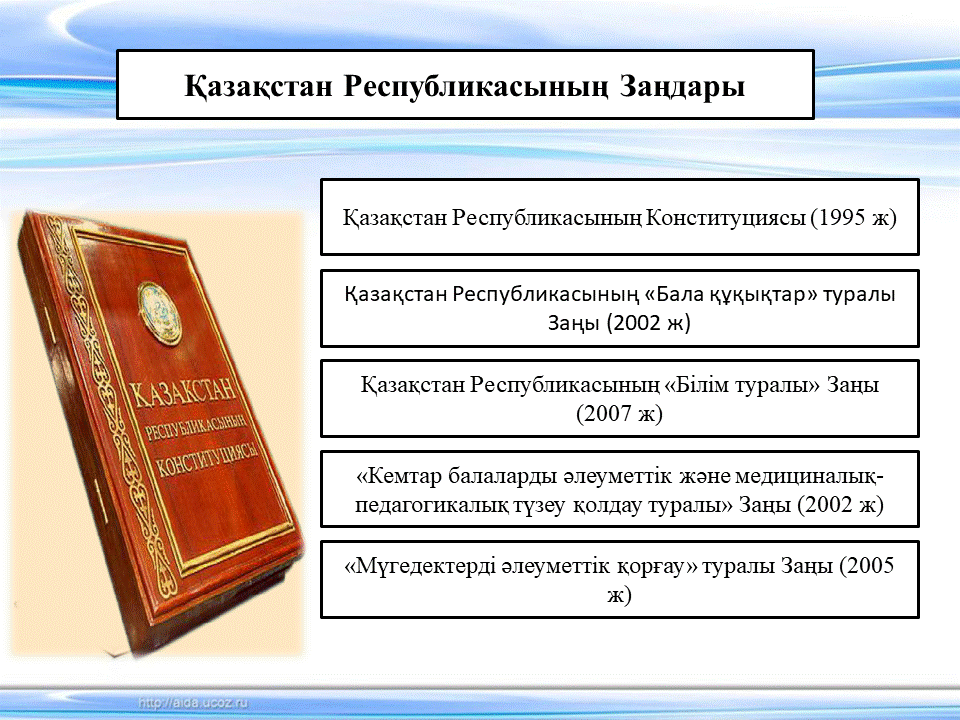 Қазақстан Республикасының Заңдары

ҚАЗАҚСТАН РЕСПУБЛИКАСЫНЫҢ КОНСТИТУЦИЯСЫ

Қазақстан Республикасының Конституциясы (1995 ж)

Қазақстан Республикасының «Бала құқықтар» туралы Заңы (2002 ж)

Қазақстан Республикасының «Білім туралы» Заңы (2007 ж)

«Кемтар балаларды әлеуметтік және медициналық-педагогикалық түзеу қолдау туралы» Заңы (2002 ж)

«Мүгедектерді әлеуметтік қорғау» туралы Заңы (2005 ж)

http://aida.ucoz.ru